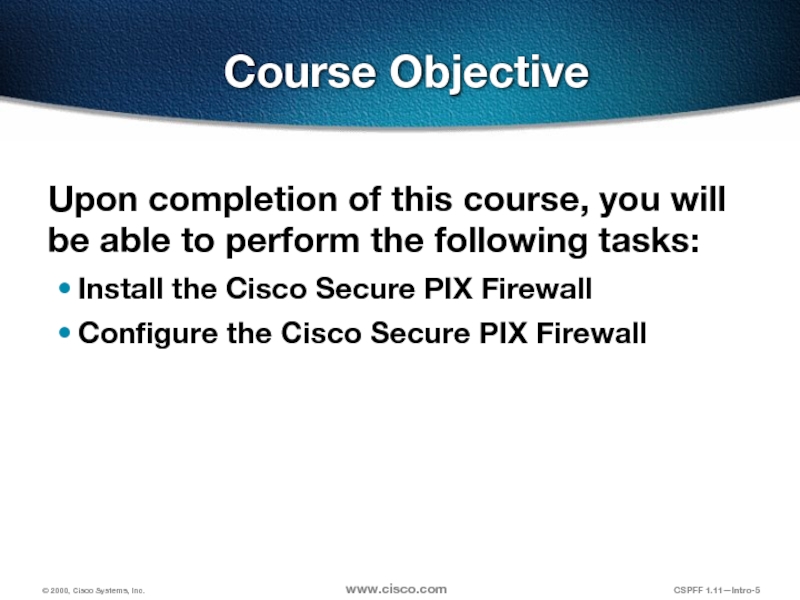 Course Objective

Upon completion of this course, you will be able to perform the following tasks:

• Install the Cisco Secure PIX Firewall
• Configure the Cisco Secure PIX Firewall

© 2000, Cisco Systems, Inc.

www.cisco.com

CSPFF 1.11—Intro-5